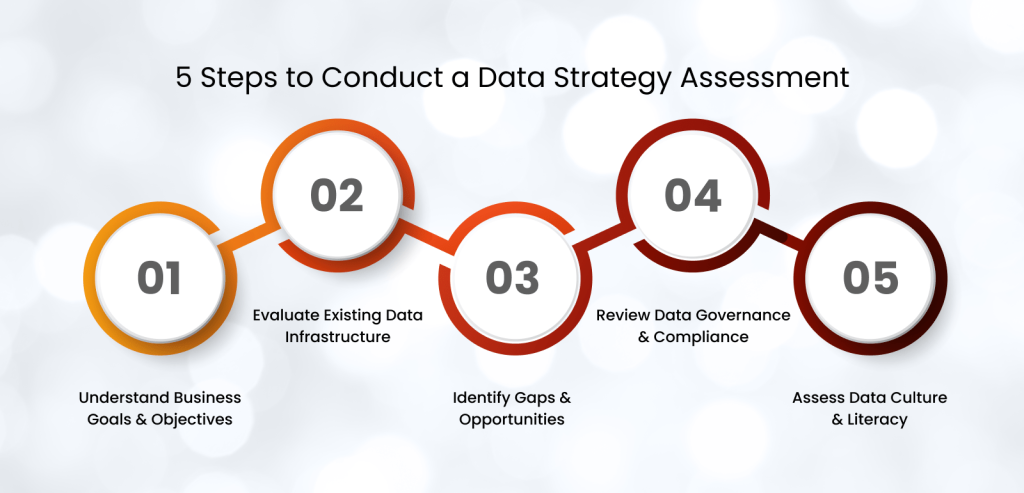 5 Steps to Conduct a Data Strategy Assessment

01

Understand Business Goals & Objectives

02

Evaluate Existing Data Infrastructure

03

Identify Gaps & Opportunities

04

Review Data Governance & Compliance

05

Assess Data Culture & Literacy